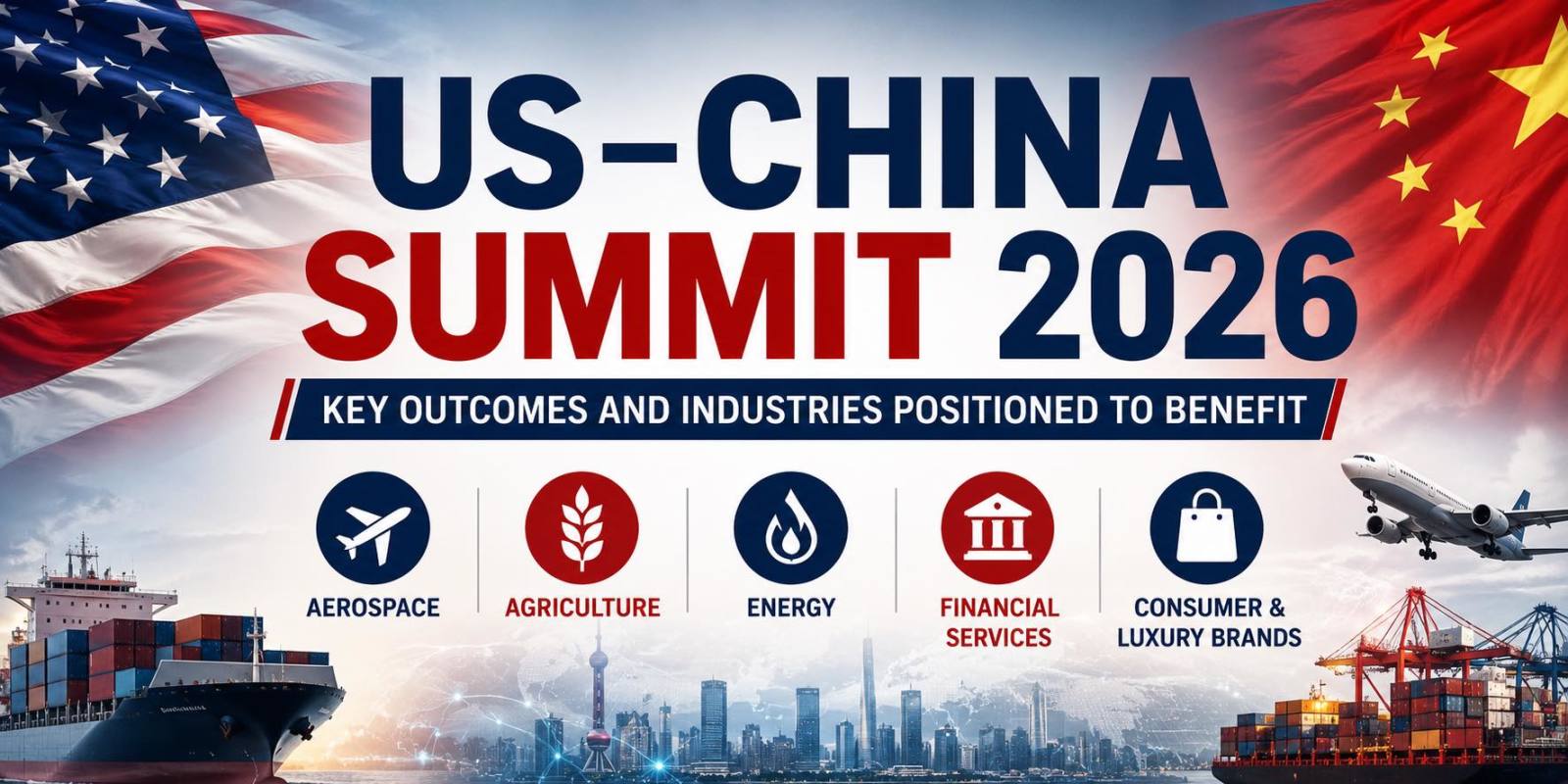 US–CHINA SUMMIT 2026

KEY OUTCOMES AND INDUSTRIES POSITIONED TO BENEFIT

AEROSPACE

AGRICULTURE

ENERGY

FINANCIAL SERVICES

CONSUMER & LUXURY BRANDS